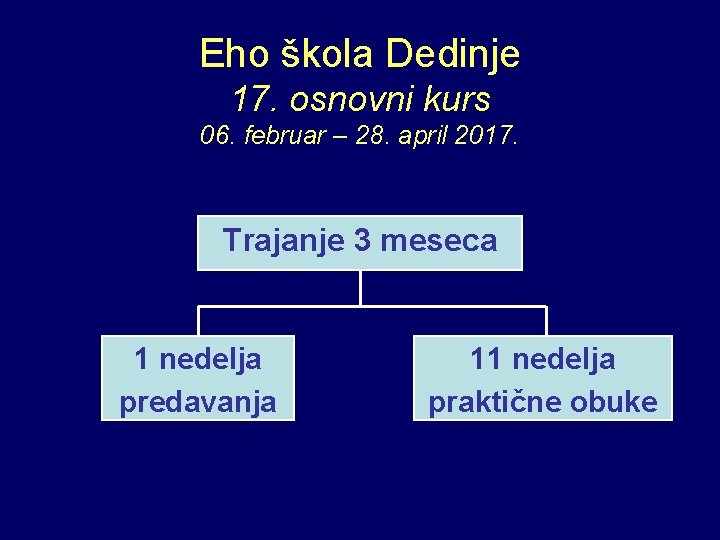 Eho škola Dedinje
17. osnovni kurs
06. februar – 28. april 2017.

Trajanje 3 meseca

1 nedelja predavanja

11 nedelja praktične obuke